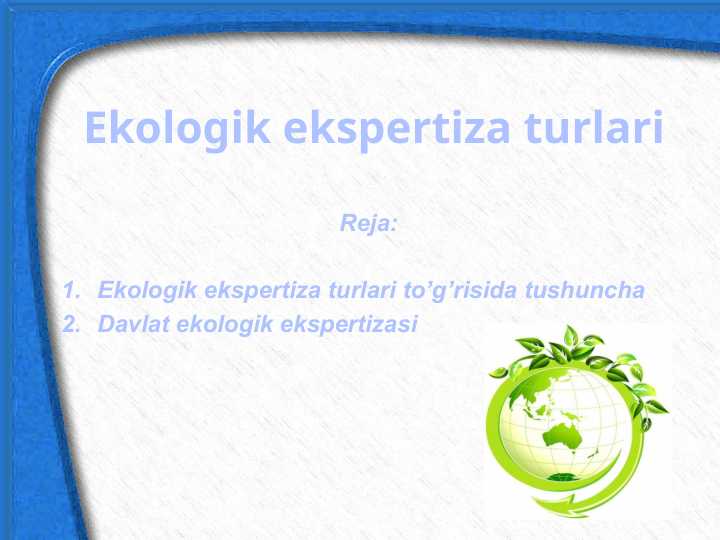 Ekologik ekspertiza turlari

Reja:

1. Ekologik ekspertiza turlari to’g’risida tushuncha
2. Davlat ekologik ekspertizasi